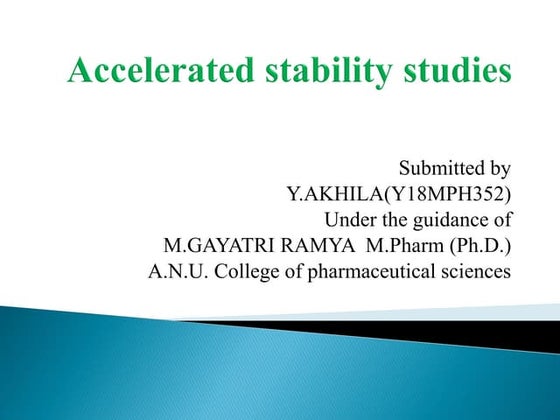 Accelerated stability studies

Submitted by
Y.AKHILA(Y18MPH352)
Under the guidance of
M.GAYATRI RAMYA M.Pharm (Ph.D.)
A.N.U. College of pharmaceutical sciences